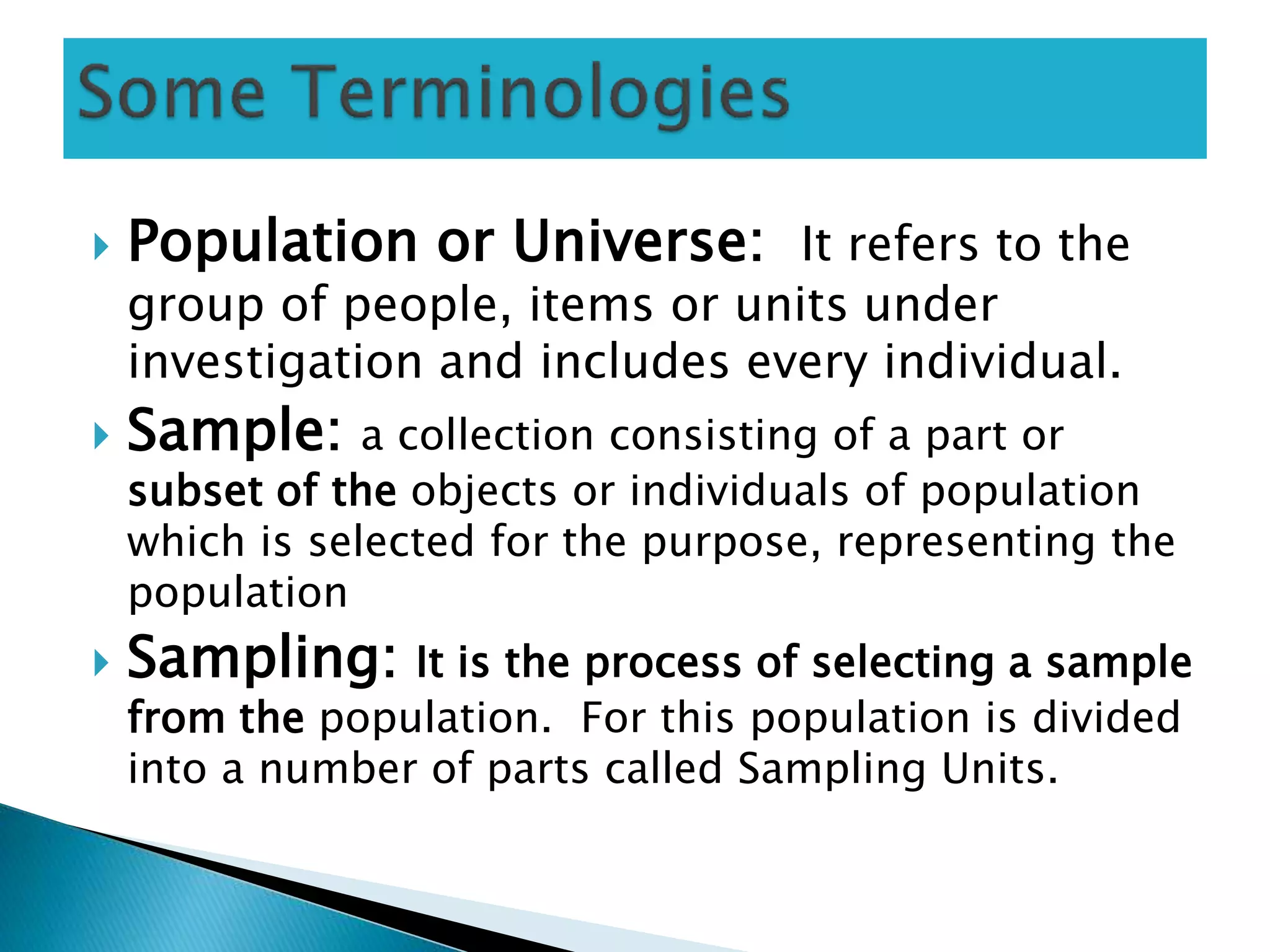 Some Terminologies

Population or Universe: It refers to the group of people, items or units under investigation and includes every individual.

Sample: a collection consisting of a part or subset of the objects or individuals of population which is selected for the purpose, representing the population

Sampling: It is the process of selecting a sample from the population. For this population is divided into a number of parts called Sampling Units.